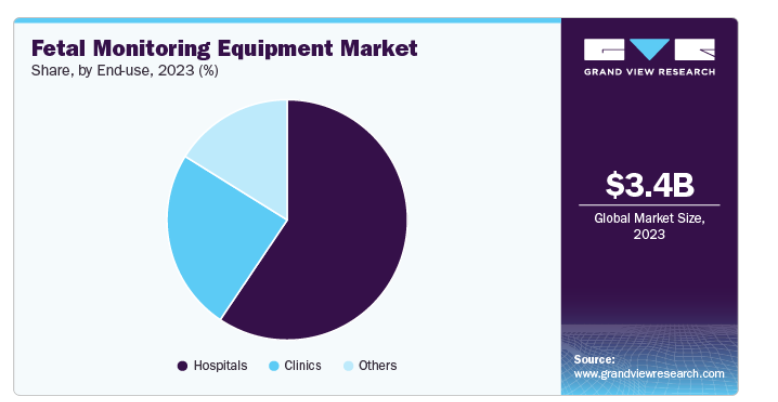 Fetal Monitoring Equipment Market
Share, by End-use, 2023 (%)

Hospitals Clinics Others

GRAND VIEW RESEARCH

$3.4B
Global Market Size, 2023

Source:
www.grandviewresearch.com